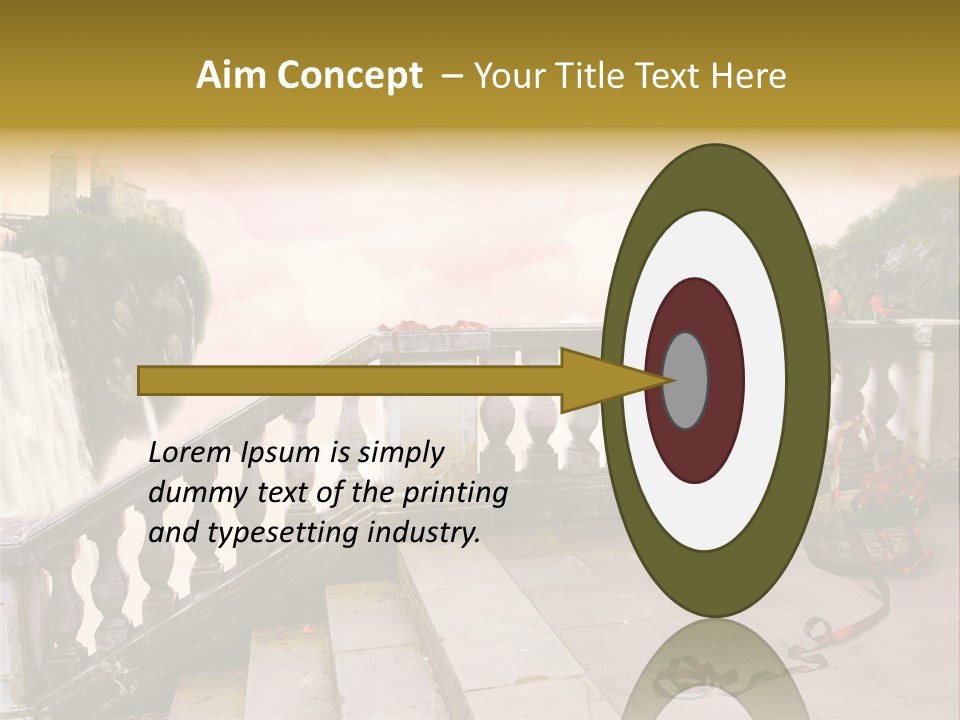 Aim Concept – Your Title Text Here

Lorem Ipsum is simply dummy text of the printing and typesetting industry.